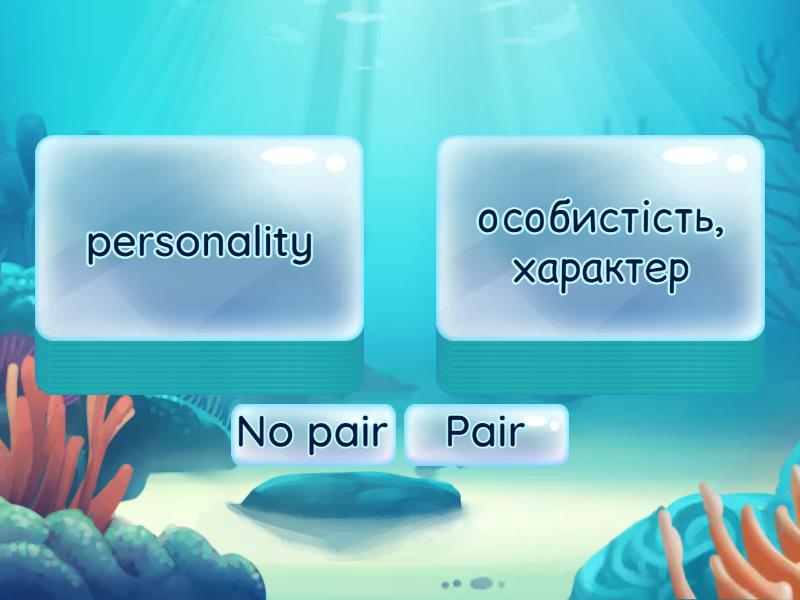 personality

особистість, характер

No pair

Pair